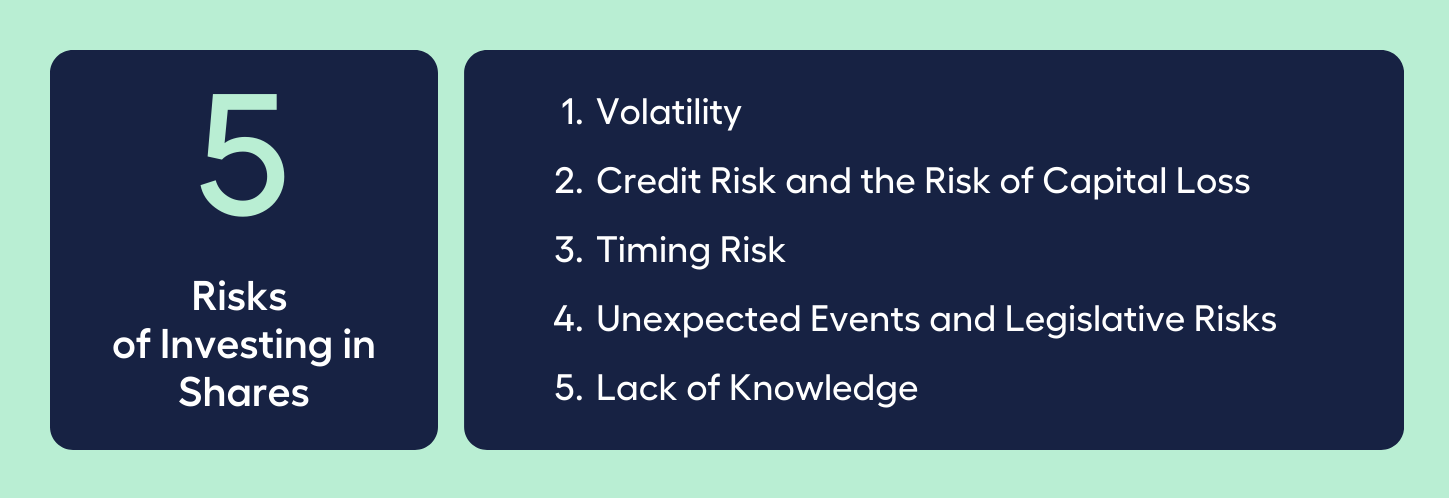 5

Risks of Investing in Shares

1. Volatility
2. Credit Risk and the Risk of Capital Loss
3. Timing Risk
4. Unexpected Events and Legislative Risks
5. Lack of Knowledge